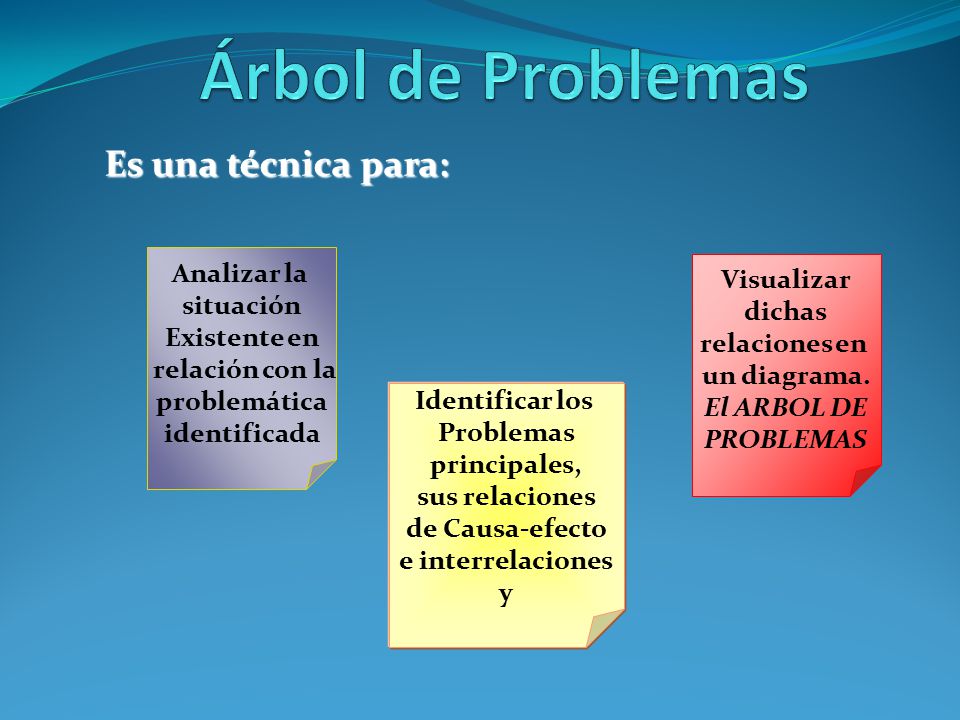 Árbol de Problemas

Es una técnica para:

Analizar la situación Existente en relación con la problemática identificada

Identificar los Problemas principales, sus relaciones de Causa-efecto e interrelaciones y

Visualizar dichas relaciones en un diagrama. El ARBOL DE PROBLEMAS